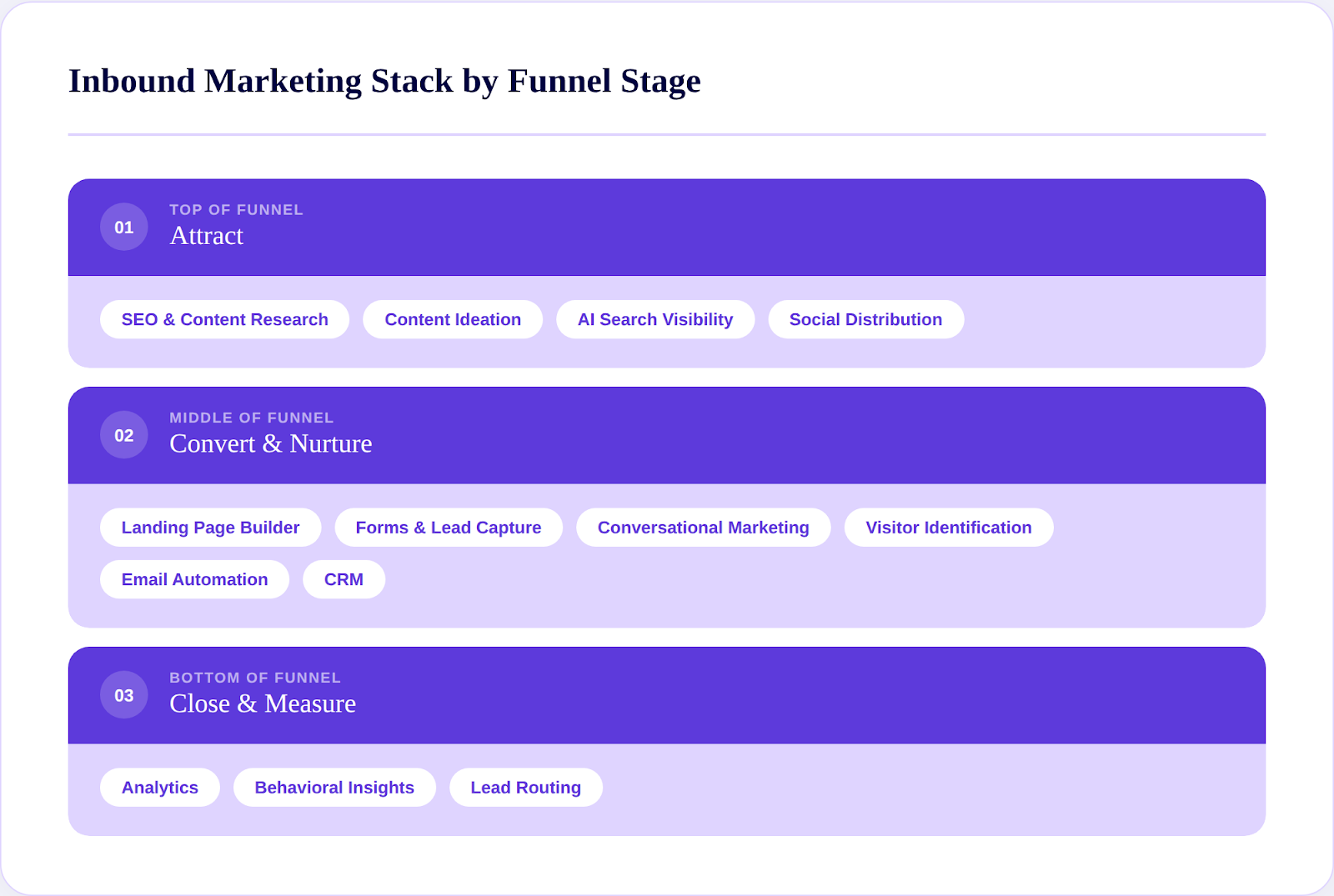 Inbound Marketing Stack by Funnel Stage

01
TOP OF FUNNEL
Attract

SEO & Content Research
Content Ideation
AI Search Visibility
Social Distribution

02
MIDDLE OF FUNNEL
Convert & Nurture

Landing Page Builder
Forms & Lead Capture
Conversational Marketing
Visitor Identification
Email Automation
CRM

03
BOTTOM OF FUNNEL
Close & Measure

Analytics
Behavioral Insights
Lead Routing